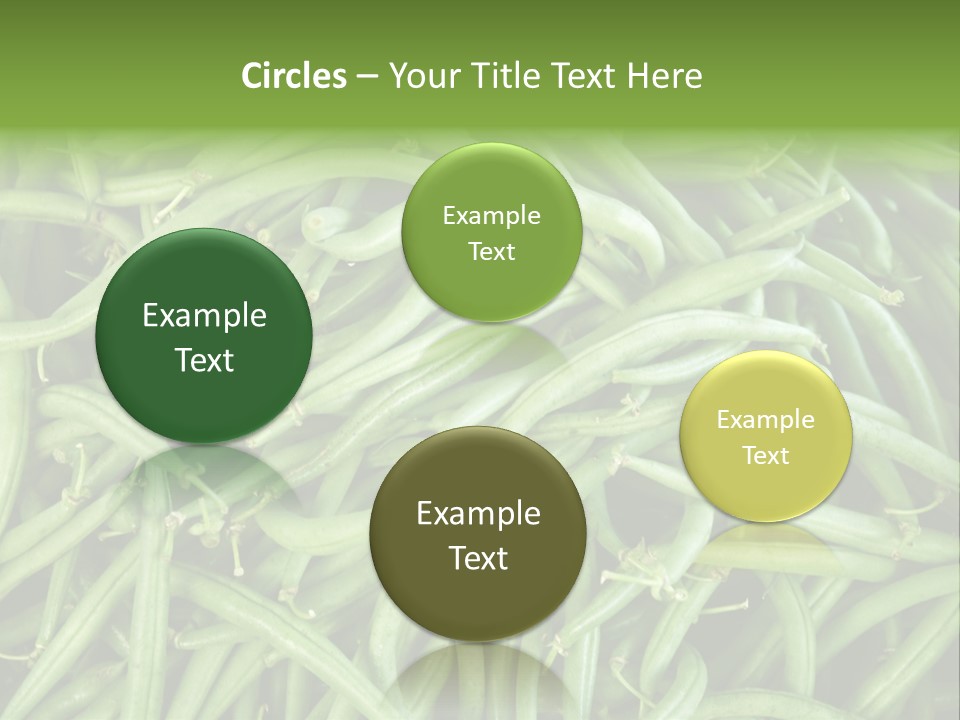 Circles – Your Title Text Here

Example Text

Example Text

Example Text

Example Text